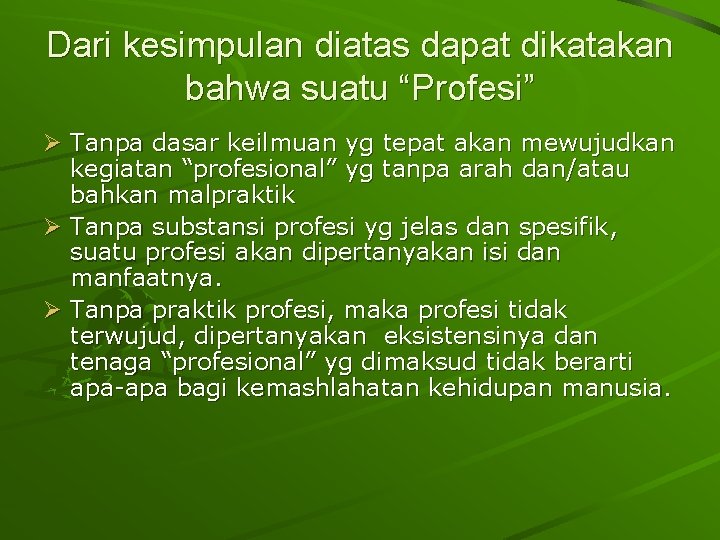 Dari kesimpulan diatas dapat dikatakan bahwa suatu “Profesi”

➢ Tanpa dasar keilmuan yg tepat akan mewujudkan kegiatan “profesional” yg tanpa arah dan/atau bahkan malpraktik

➢ Tanpa substansi profesi yg jelas dan spesifik, suatu profesi akan dipertanyakan isi dan manfaatnya.

➢ Tanpa praktik profesi, maka profesi tidak terwujud, dipertanyakan eksistensinya dan tenaga “profesional” yg dimaksud tidak berarti apa-apa bagi kemashlahatan kehidupan manusia.